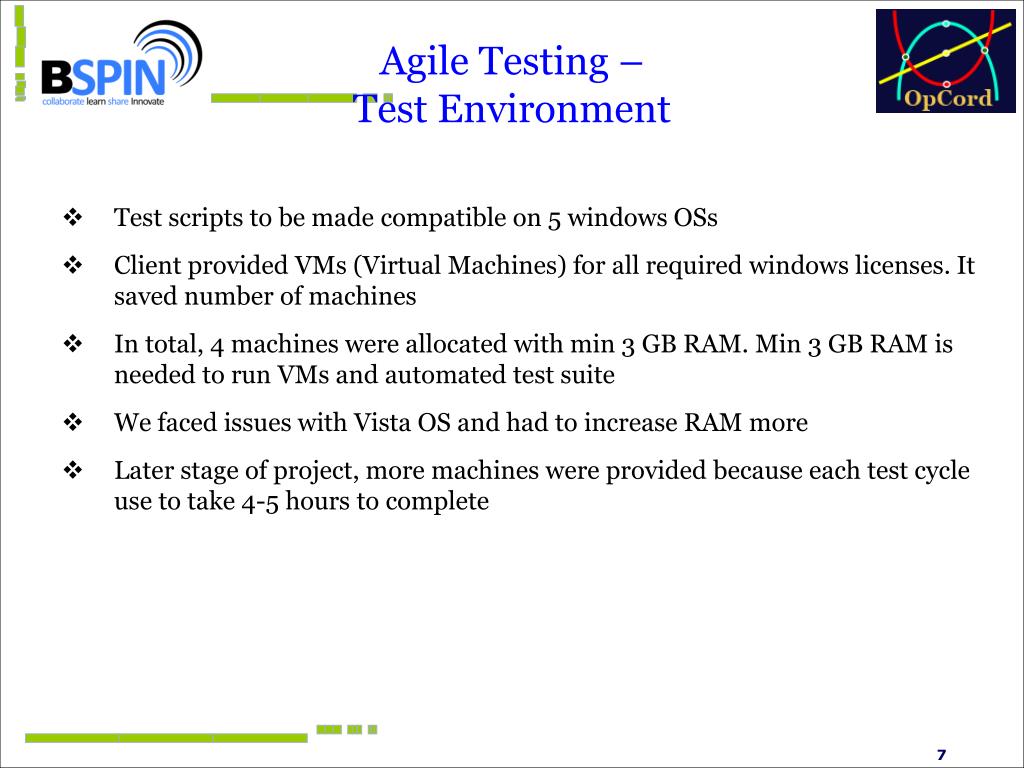 BSPIN
collaborate learn share Innovate

Agile Testing –
Test Environment

OpCord

❖ Test scripts to be made compatible on 5 windows OSs

❖ Client provided VMs (Virtual Machines) for all required windows licenses. It saved number of machines

❖ In total, 4 machines were allocated with min 3 GB RAM. Min 3 GB RAM is needed to run VMs and automated test suite

❖ We faced issues with Vista OS and had to increase RAM more

❖ Later stage of project, more machines were provided because each test cycle use to take 4-5 hours to complete

7